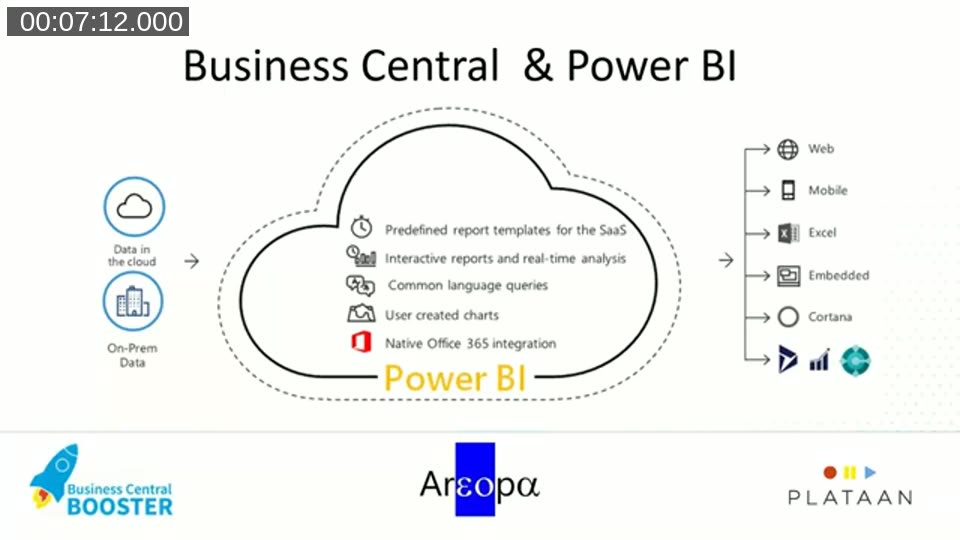 00:07:12.000

Business Central & Power BI

Data in the cloud

On-Prem Data

Predefined report templates for the SaaS
Interactive reports and real-time analysis
Common language queries
User created charts
Native Office 365 integration

Power BI

Web
Mobile
Excel
Embedded
Cortana

Business Central BOOSTER

Arεopα

PLATAAN